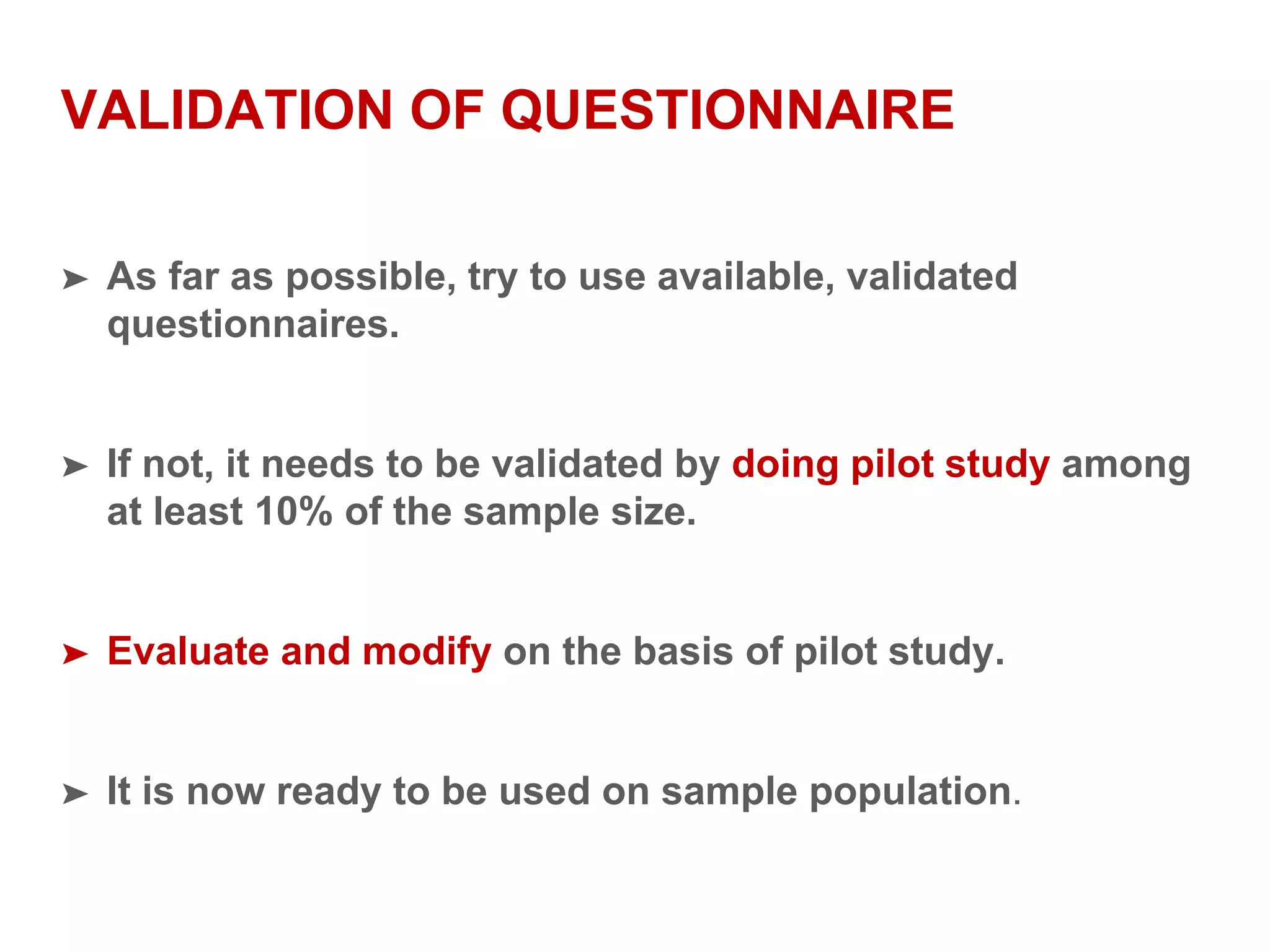 VALIDATION OF QUESTIONNAIRE

➤ As far as possible, try to use available, validated questionnaires.

➤ If not, it needs to be validated by doing pilot study among at least 10% of the sample size.

➤ Evaluate and modify on the basis of pilot study.

➤ It is now ready to be used on sample population.